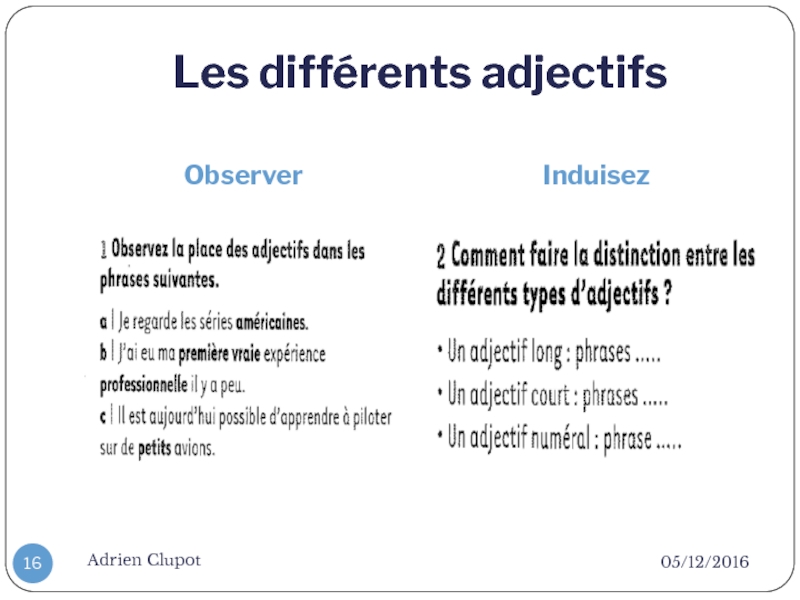 Les différents adjectifs

Observer

1 Observez la place des adjectifs dans les phrases suivantes.

a | Je regarde les séries américaines.
b | J'ai eu ma première vraie expérience professionnelle il y a peu.
c | Il est aujourd'hui possible d'apprendre à piloter sur de petits avions.

Induisez

2 Comment faire la distinction entre les différents types d'adjectifs ?

• Un adjectif long : phrases .....
• Un adjectif court : phrases .....
• Un adjectif numéral : phrase .....

16 Adrien Clupot 05/12/2016